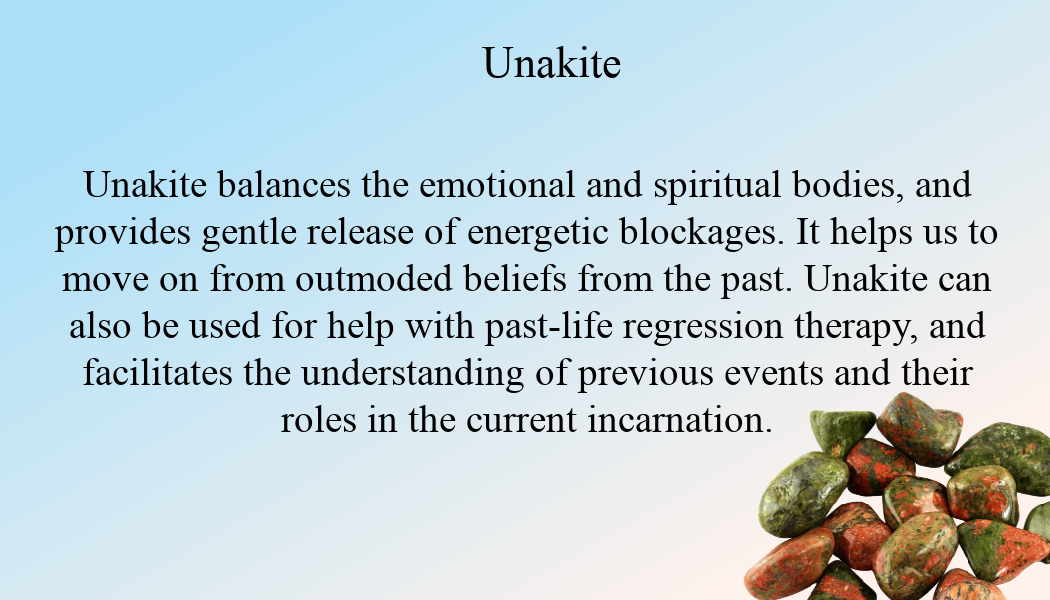 Unakite

Unakite balances the emotional and spiritual bodies, and provides gentle release of energetic blockages. It helps us to move on from outmoded beliefs from the past. Unakite can also be used for help with past-life regression therapy, and facilitates the understanding of previous events and their roles in the current incarnation.